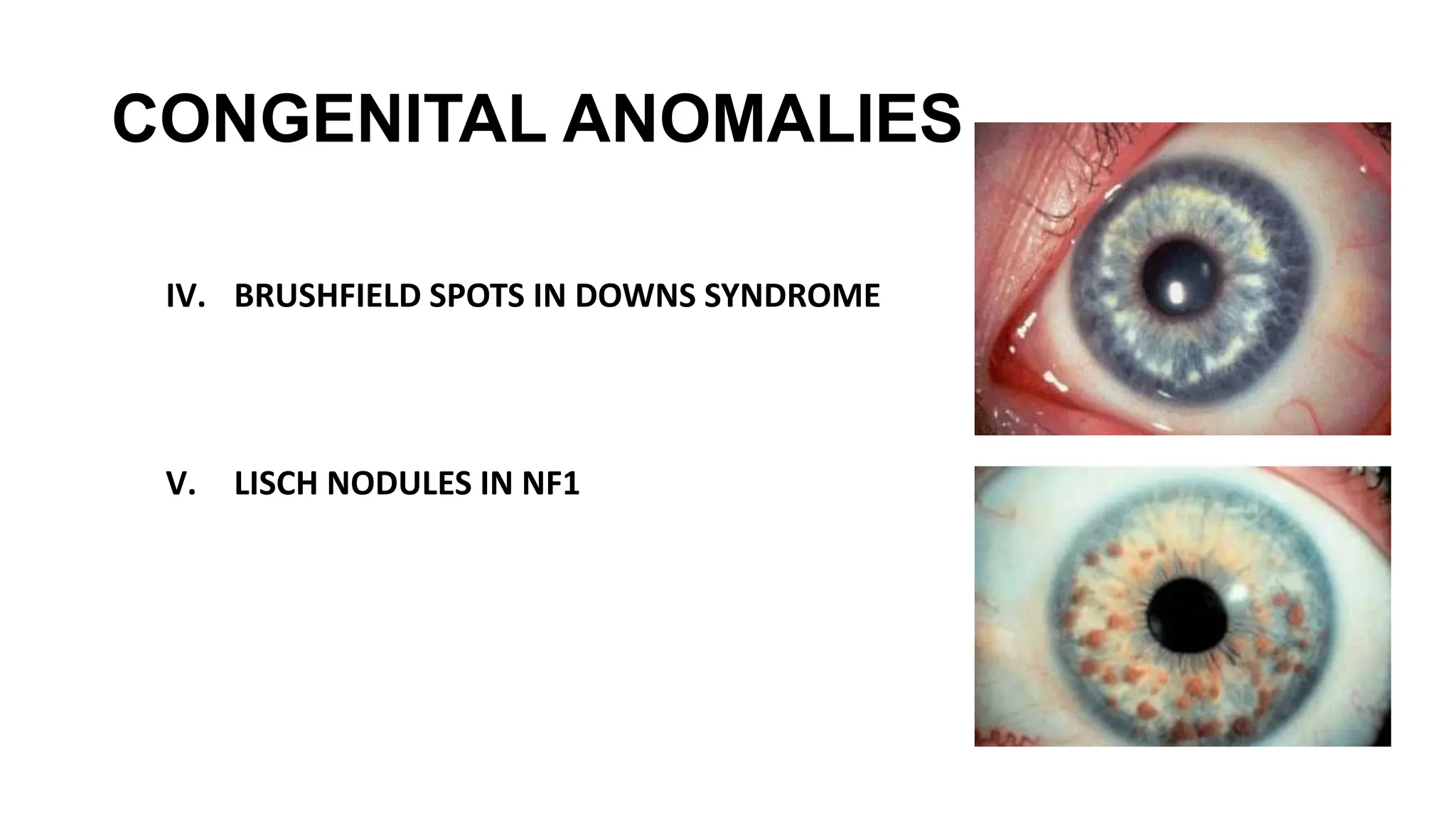 CONGENITAL ANOMALIES

IV. BRUSHFIELD SPOTS IN DOWNS SYNDROME

V. LISCH NODULES IN NF1